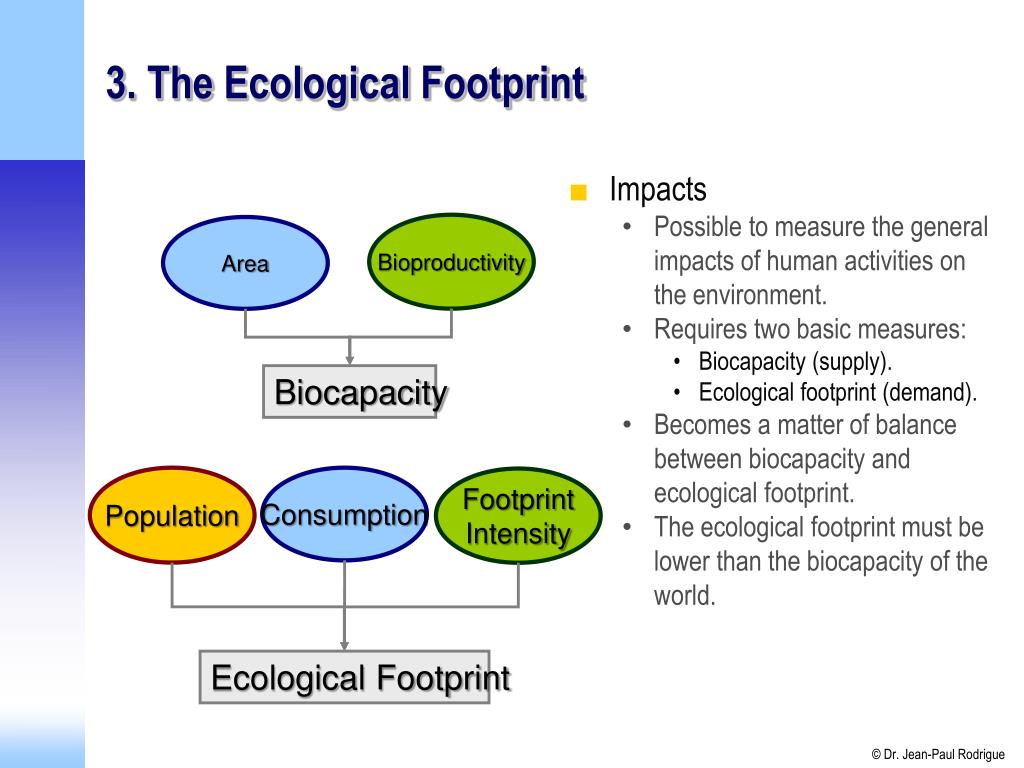 3. The Ecological Footprint

Area

Bioproductivity

Biocapacity

Population

Consumption

Footprint Intensity

Ecological Footprint

■ Impacts
• Possible to measure the general impacts of human activities on the environment.
• Requires two basic measures:
• Biocapacity (supply).
• Ecological footprint (demand).
• Becomes a matter of balance between biocapacity and ecological footprint.
• The ecological footprint must be lower than the biocapacity of the world.

© Dr. Jean-Paul Rodrigue